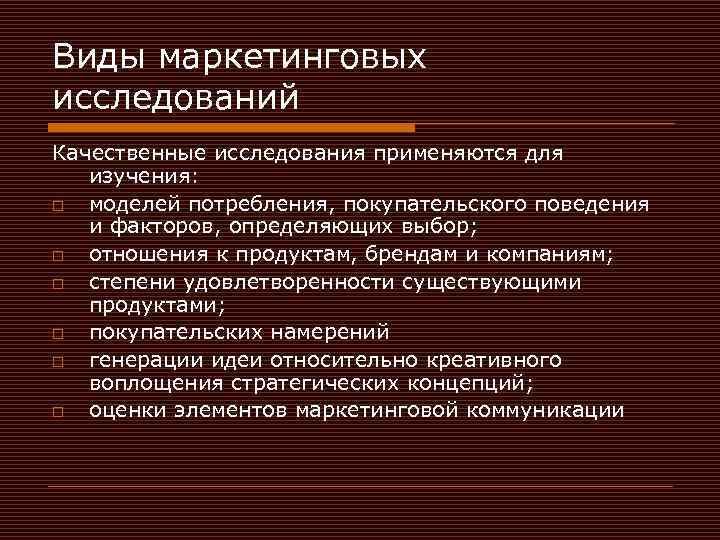 Виды маркетинговых исследований

Качественные исследования применяются для изучения:

□ моделей потребления, покупательского поведения и факторов, определяющих выбор;
□ отношения к продуктам, брендам и компаниям;
□ степени удовлетворенности существующими продуктами;
□ покупательских намерений
□ генерации идеи относительно креативного воплощения стратегических концепций;
□ оценки элементов маркетинговой коммуникации